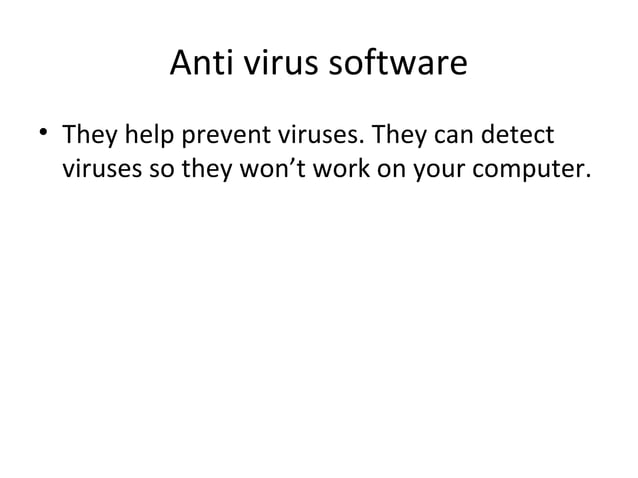 Anti virus software

• They help prevent viruses. They can detect viruses so they won’t work on your computer.